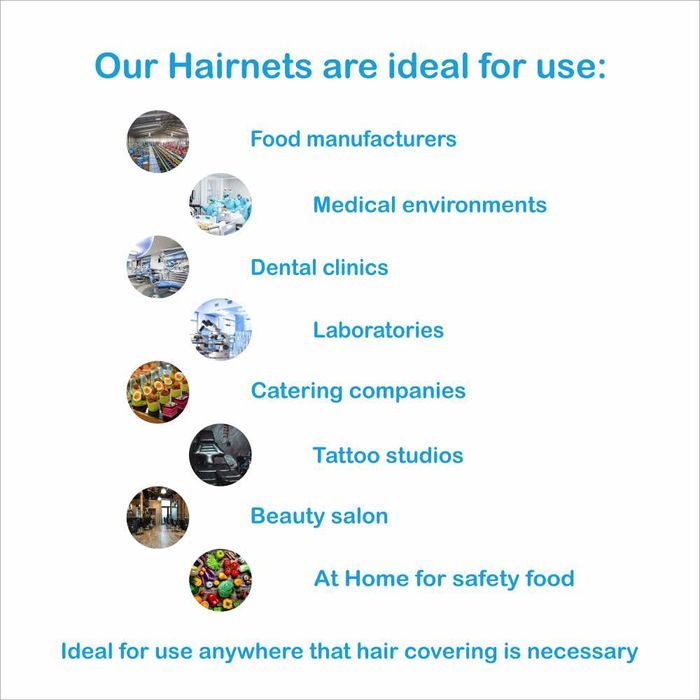 Our Hairnets are ideal for use:

Food manufacturers

Medical environments

Dental clinics

Laboratories

Catering companies

Tattoo studios

Beauty salon

At Home for safety food

Ideal for use anywhere that hair covering is necessary